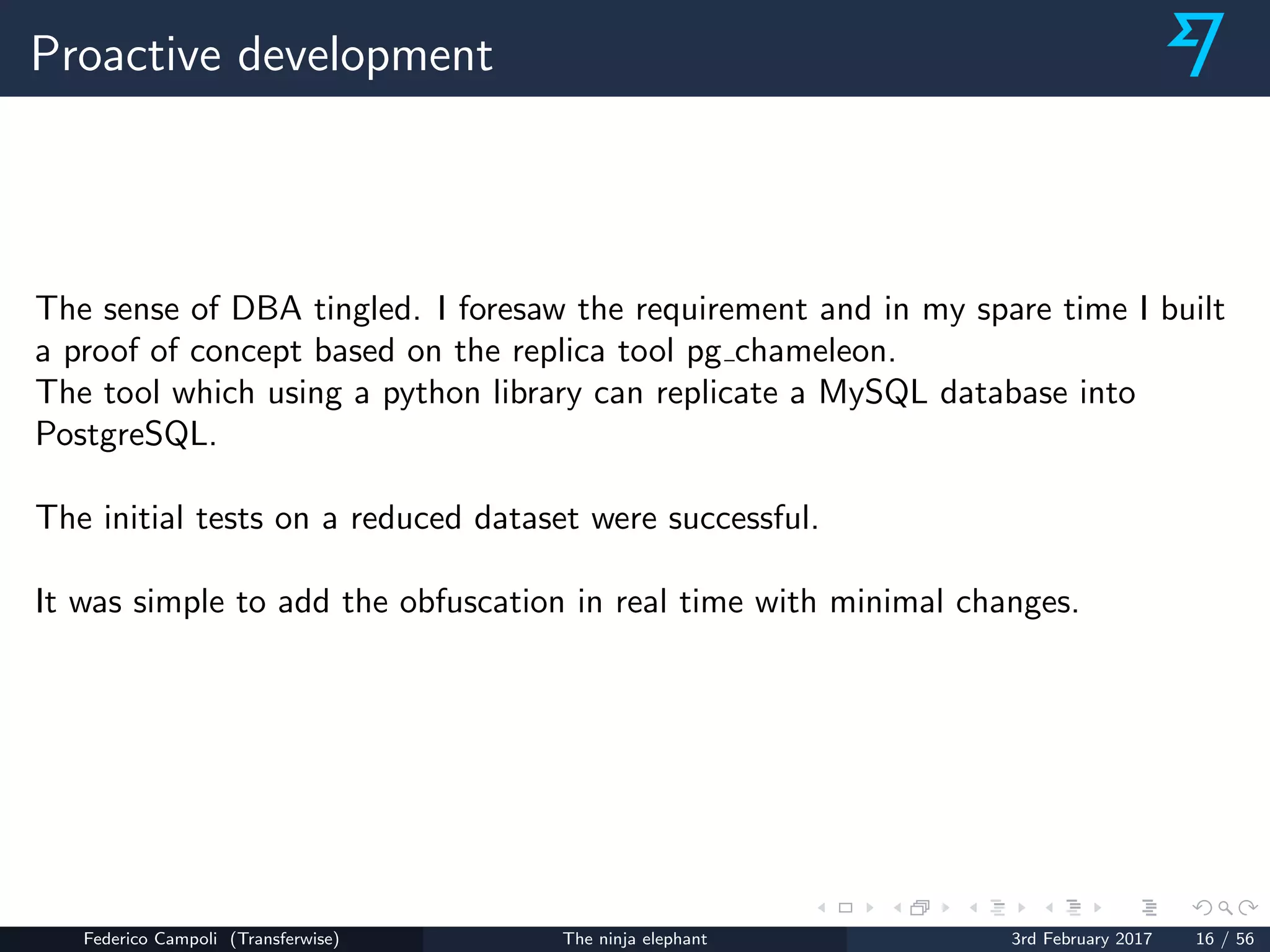 Proactive development

The sense of DBA tingled. I foresaw the requirement and in my spare time I built a proof of concept based on the replica tool pg_chameleon.
The tool which using a python library can replicate a MySQL database into PostgreSQL.

The initial tests on a reduced dataset were successful.

It was simple to add the obfuscation in real time with minimal changes.

Federico Campoli (Transferwise) The ninja elephant 3rd February 2017 16 / 56